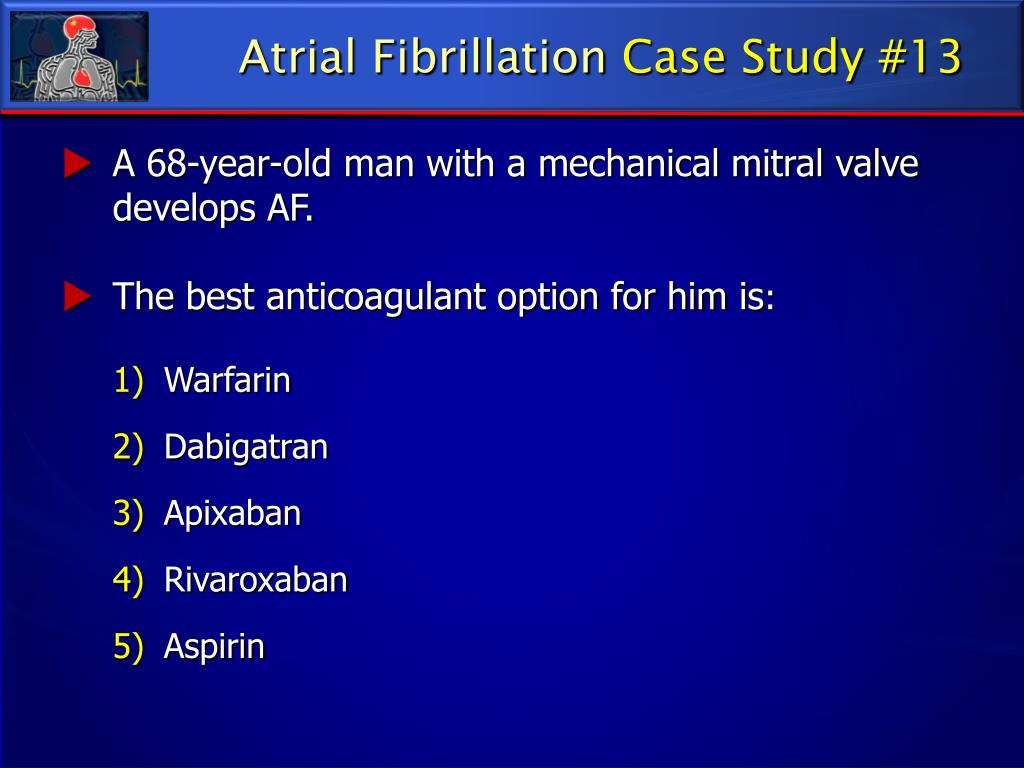 Atrial Fibrillation Case Study #13

A 68-year-old man with a mechanical mitral valve develops AF.

The best anticoagulant option for him is:

1) Warfarin

2) Dabigatran

3) Apixaban

4) Rivaroxaban

5) Aspirin